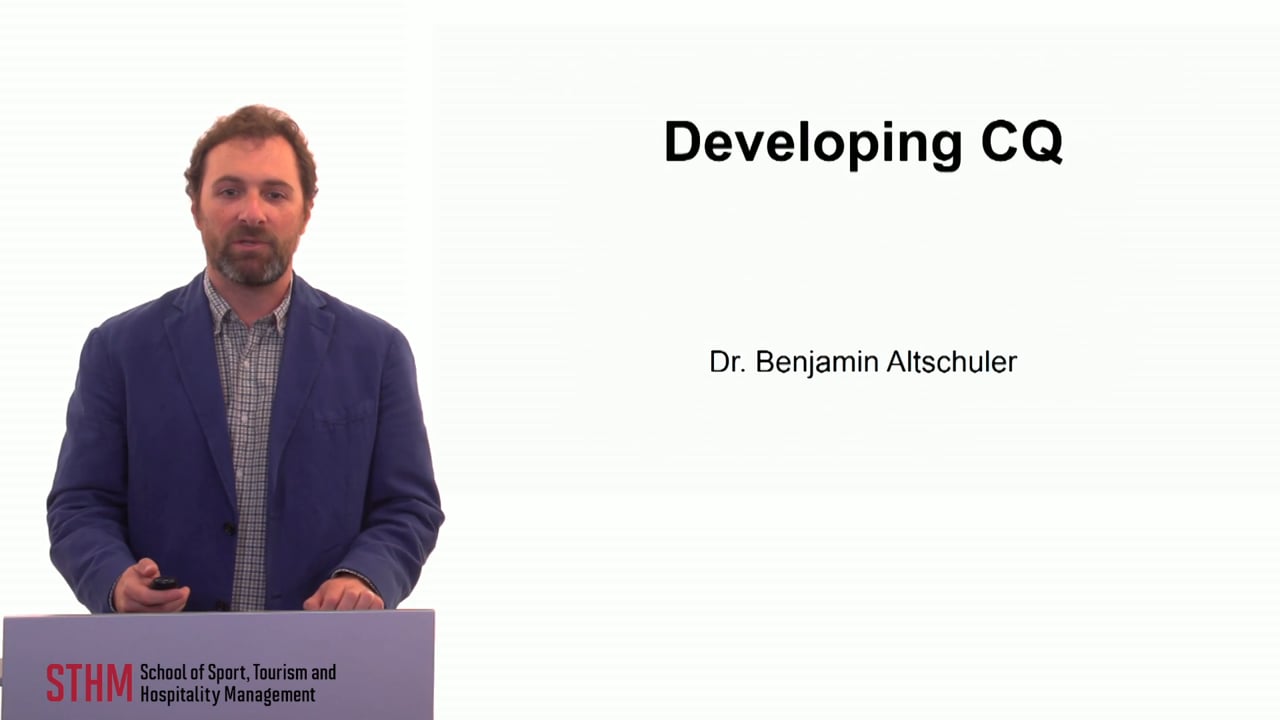 Developing CQ

Dr. Benjamin Altschuler

STHM School of Sport, Tourism and Hospitality Management